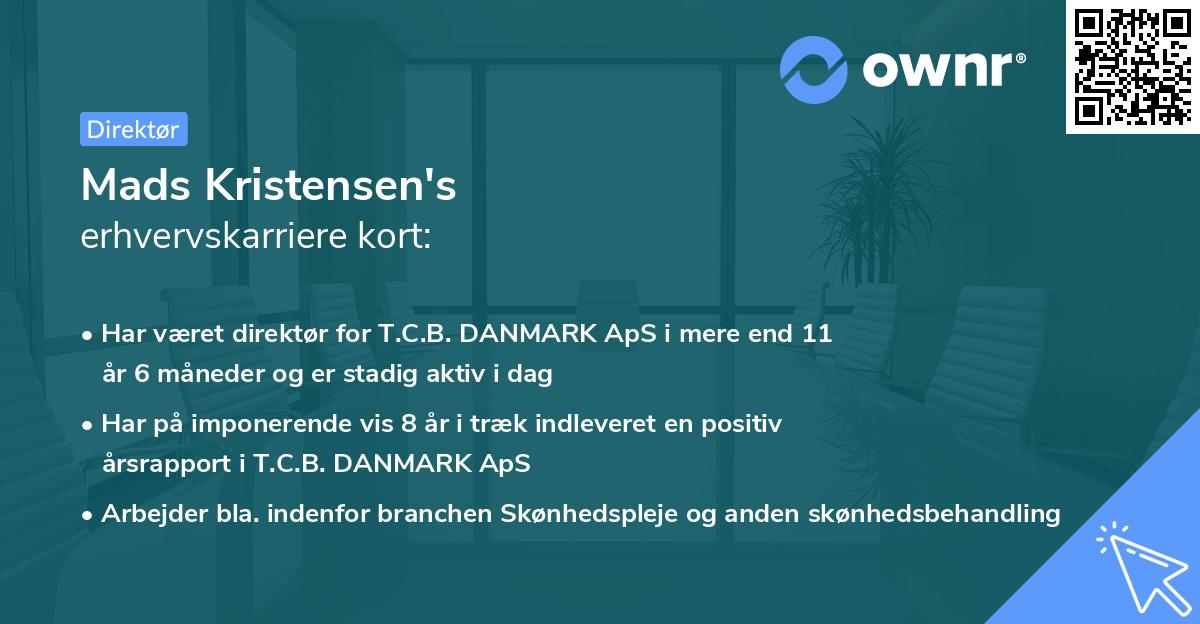 ownr®

Direktør

Mads Kristensen's
erhvervskarriere kort:

• Har været direktør for T.C.B. DANMARK ApS i mere end 11 år 6 måneder og er stadig aktiv i dag

• Har på imponerende vis 8 år i træk indleveret en positiv årsrapport i T.C.B. DANMARK ApS

• Arbejder bla. indenfor branchen Skønhedspleje og anden skønhedsbehandling